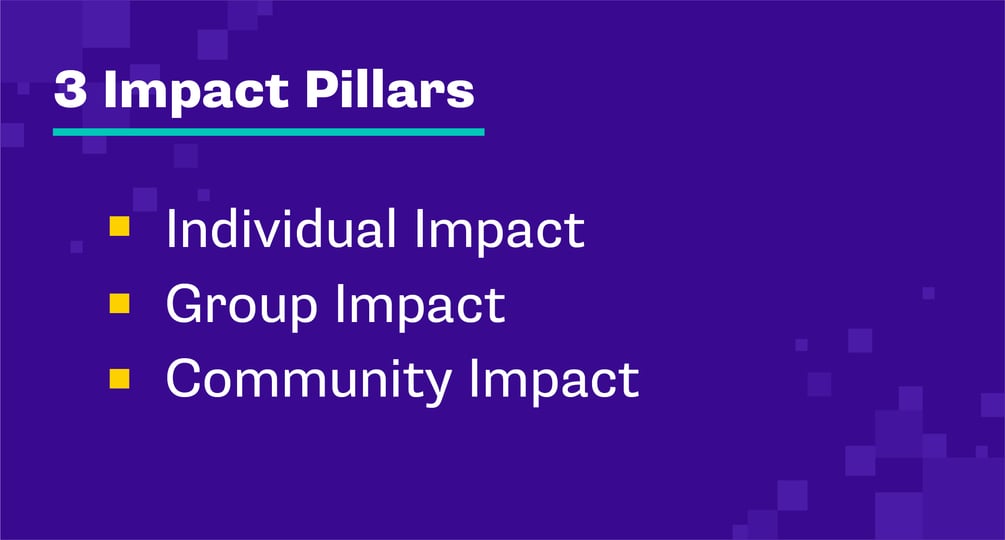 3 Impact Pillars

- Individual Impact
- Group Impact
- Community Impact